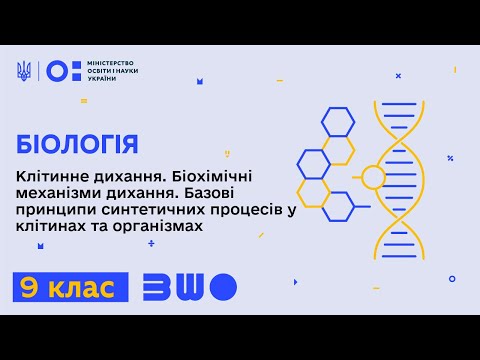 МІНІСТЕРСТВО ОСВІТИ І НАУКИ УКРАЇНИ

БІОЛОГІЯ

Клітинне дихання. Біохімічні механізми дихання. Базові принципи синтетичних процесів у клітинах та організмах

9 клас

ВШО